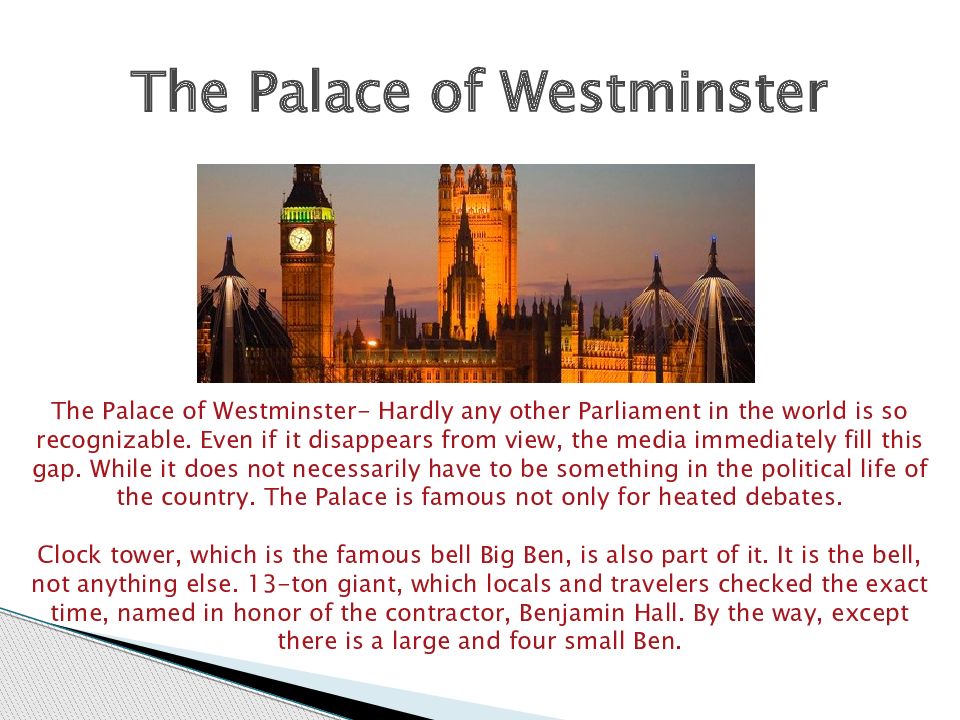 The Palace of Westminster

The Palace of Westminster- Hardly any other Parliament in the world is so recognizable. Even if it disappears from view, the media immediately fill this gap. While it does not necessarily have to be something in the political life of the country. The Palace is famous not only for heated debates.

Clock tower, which is the famous bell Big Ben, is also part of it. It is the bell, not anything else. 13-ton giant, which locals and travelers checked the exact time, named in honor of the contractor, Benjamin Hall. By the way, except there is a large and four small Ben.